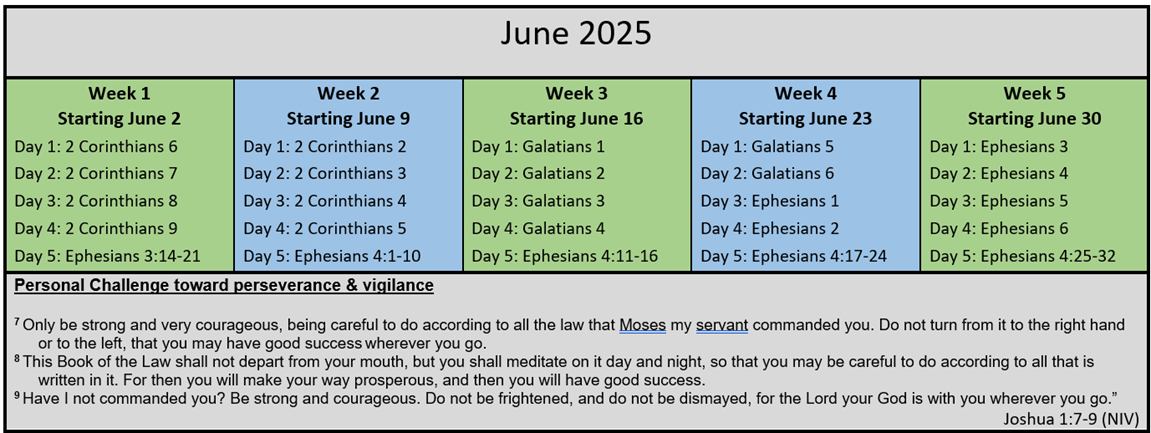 June 2025

| Week 1 Starting June 2 | Week 2 Starting June 9 | Week 3 Starting June 16 | Week 4 Starting June 23 | Week 5 Starting June 30 |
|---|---|---|---|---|
| Day 1: 2 Corinthians 6 | Day 1: 2 Corinthians 2 | Day 1: Galatians 1 | Day 1: Galatians 5 | Day 1: Ephesians 3 |
| Day 2: 2 Corinthians 7 | Day 2: 2 Corinthians 3 | Day 2: Galatians 2 | Day 2: Galatians 6 | Day 2: Ephesians 4 |
| Day 3: 2 Corinthians 8 | Day 3: 2 Corinthians 4 | Day 3: Galatians 3 | Day 3: Ephesians 1 | Day 3: Ephesians 5 |
| Day 4: 2 Corinthians 9 | Day 4: 2 Corinthians 5 | Day 4: Galatians 4 | Day 4: Ephesians 2 | Day 4: Ephesians 6 |
| Day 5: Ephesians 3:14-21 | Day 5: Ephesians 4:1-10 | Day 5: Ephesians 4:11-16 | Day 5: Ephesians 4:17-24 | Day 5: Ephesians 4:25-32 |

Personal Challenge toward perseverance & vigilance

$^7$ Only be strong and very courageous, being careful to do according to all the law that Moses my servant commanded you. Do not turn from it to the right hand or to the left, that you may have good success wherever you go.
$^8$ This Book of the Law shall not depart from your mouth, but you shall meditate on it day and night, so that you may be careful to do according to all that is written in it. For then you will make your way prosperous, and then you will have good success.
$^9$ Have I not commanded you? Be strong and courageous. Do not be frightened, and do not be dismayed, for the Lord your God is with you wherever you go."
Joshua 1:7-9 (NIV)